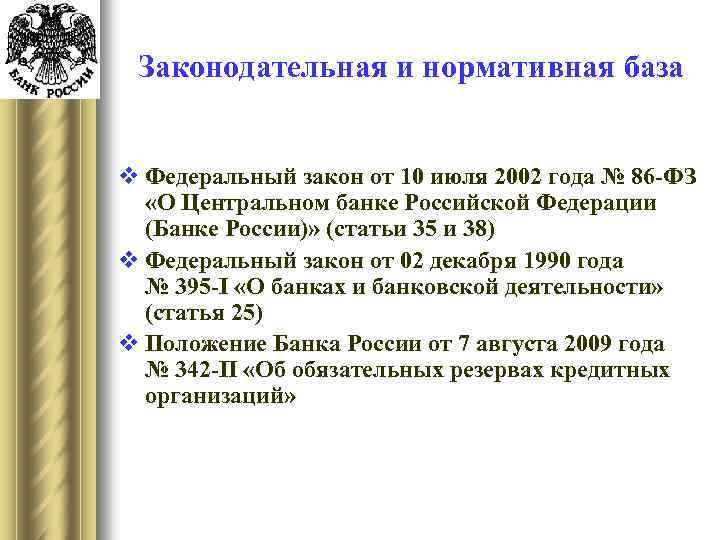 БАНК РОССИИ

Законодательная и нормативная база

❖ Федеральный закон от 10 июля 2002 года № 86-ФЗ «О Центральном банке Российской Федерации (Банке России)» (статьи 35 и 38)

❖ Федеральный закон от 02 декабря 1990 года № 395-I «О банках и банковской деятельности» (статья 25)

❖ Положение Банка России от 7 августа 2009 года № 342-П «Об обязательных резервах кредитных организаций»